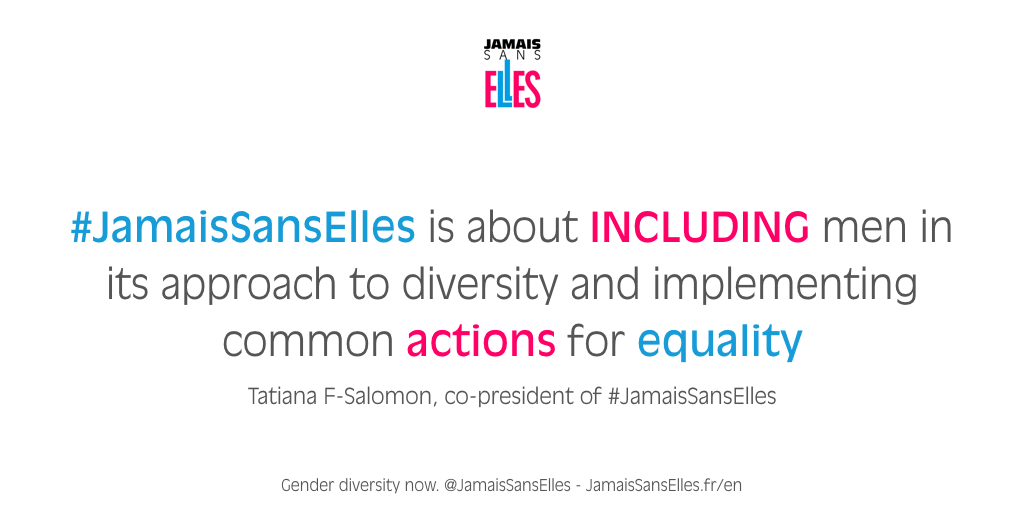 JAMAIS
SANS
ELLES

#JamaisSansElles is about INCLUDING men in its approach to diversity and implementing common actions for equality

Tatiana F-Salomon, co-president of #JamaisSansElles

Gender diversity now. @JamaisSansElles - JamaisSansElles.fr/en